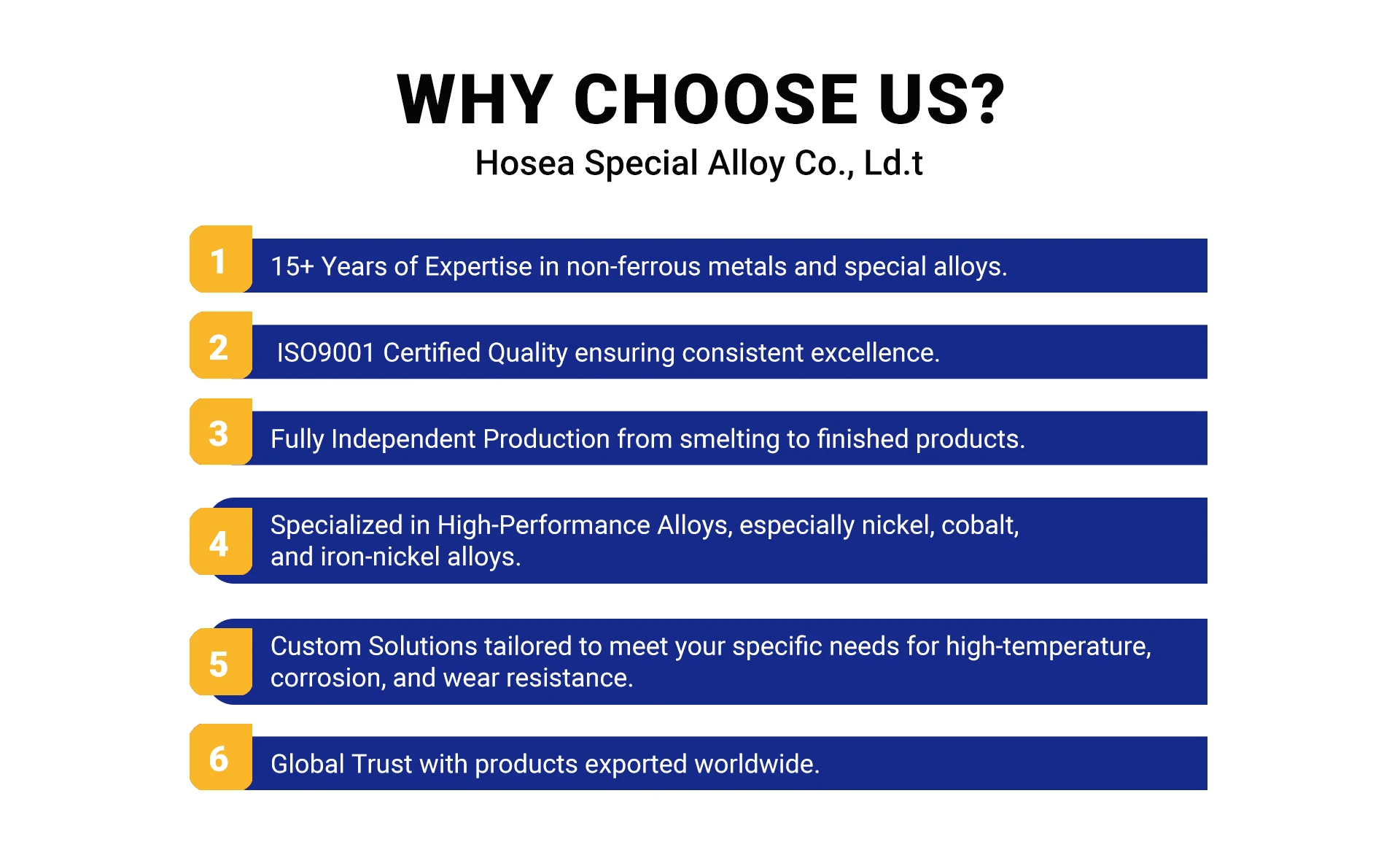 WHY CHOOSE US?
Hosea Special Alloy Co., Ld.t

1 15+ Years of Expertise in non-ferrous metals and special alloys.

2 ISO9001 Certified Quality ensuring consistent excellence.

3 Fully Independent Production from smelting to finished products.

4 Specialized in High-Performance Alloys, especially nickel, cobalt, and iron-nickel alloys.

5 Custom Solutions tailored to meet your specific needs for high-temperature, corrosion, and wear resistance.

6 Global Trust with products exported worldwide.